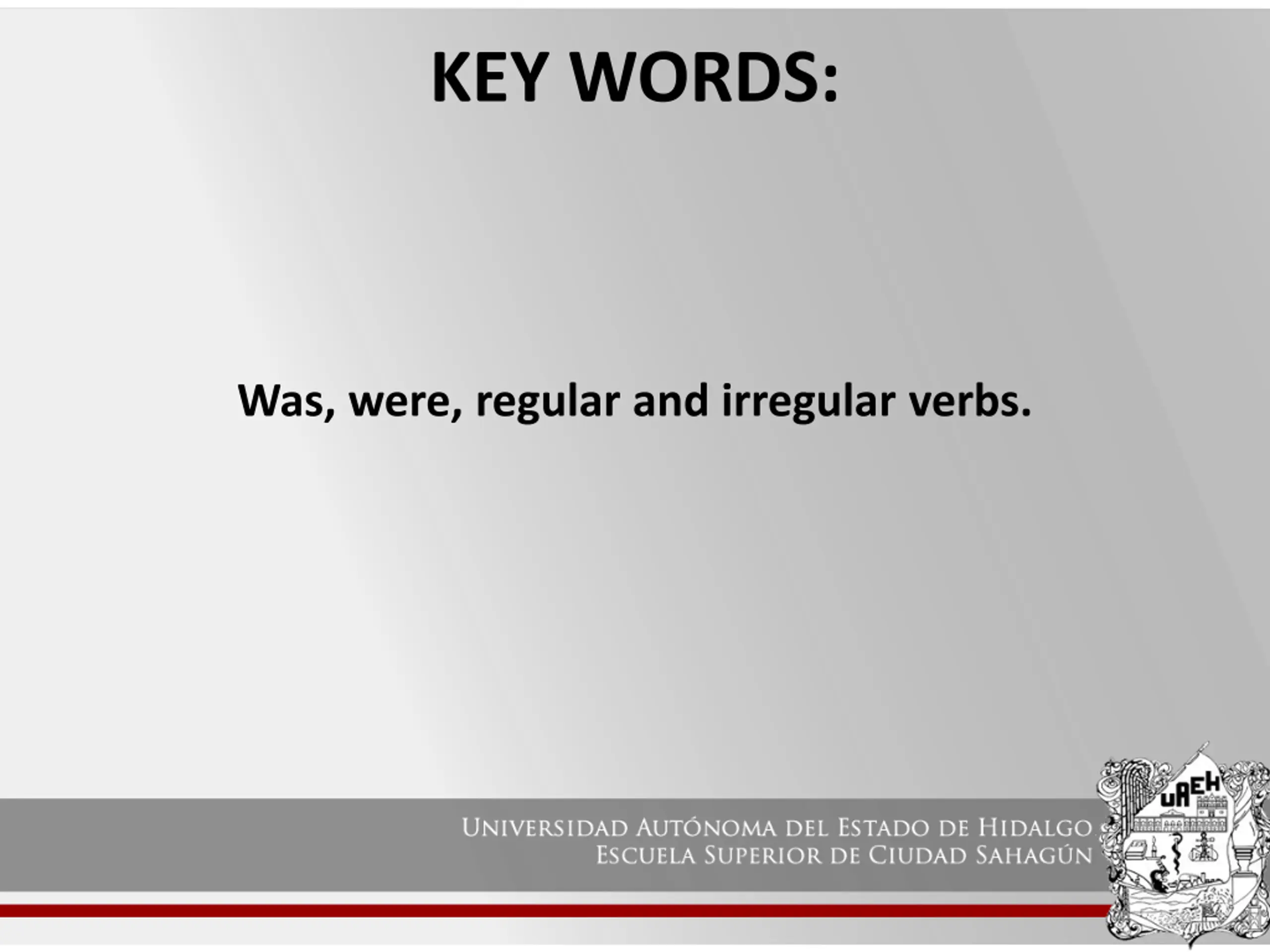 KEY WORDS:

Was, were, regular and irregular verbs.

UNIVERSIDAD AUTÓNOMA DEL ESTADO DE HIDALGO
ESCUELA SUPERIOR DE CIUDAD SAHAGÚN

UAEH